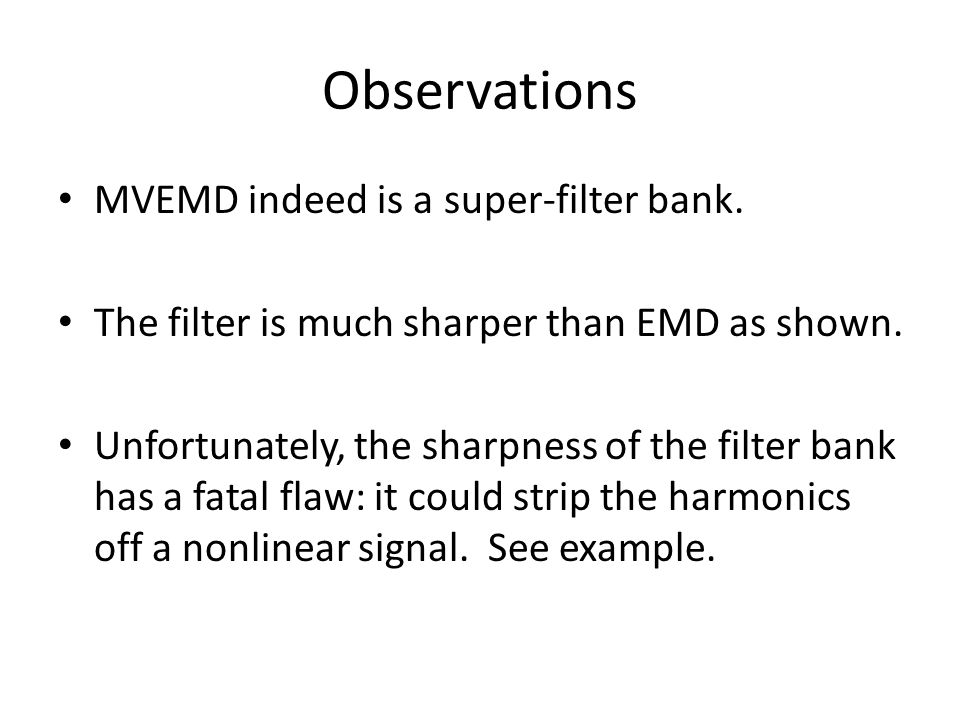 Observations

• MVEMD indeed is a super-filter bank.

• The filter is much sharper than EMD as shown.

• Unfortunately, the sharpness of the filter bank has a fatal flaw: it could strip the harmonics off a nonlinear signal. See example.